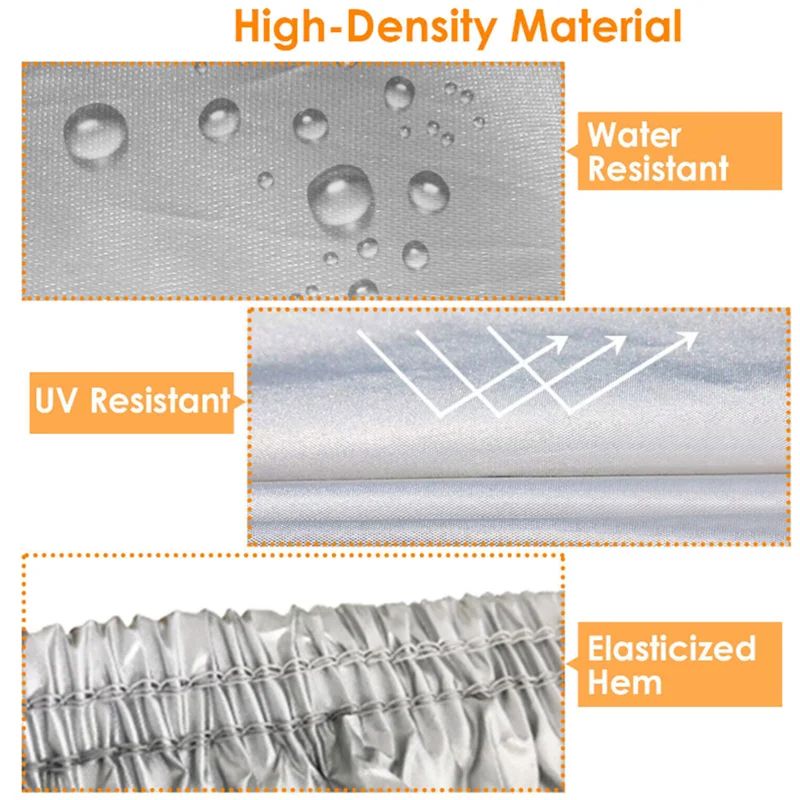 High-Density Material

Water Resistant

UV Resistant

Elasticized Hem